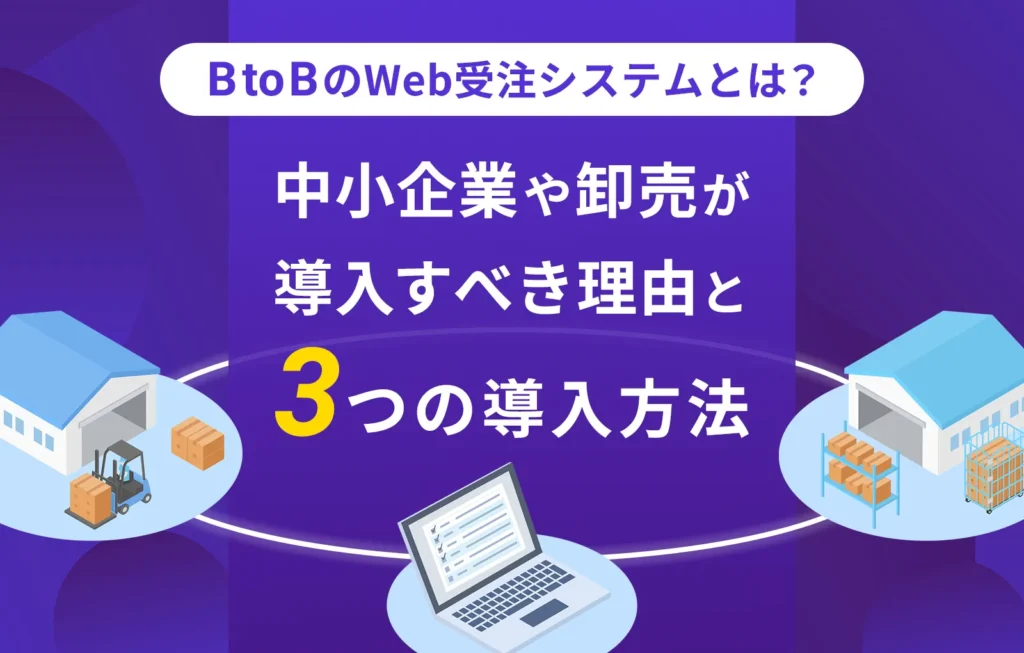 BtoBのWeb受注システムとは？

中小企業や卸売が
導入すべき理由と
3つの導入方法